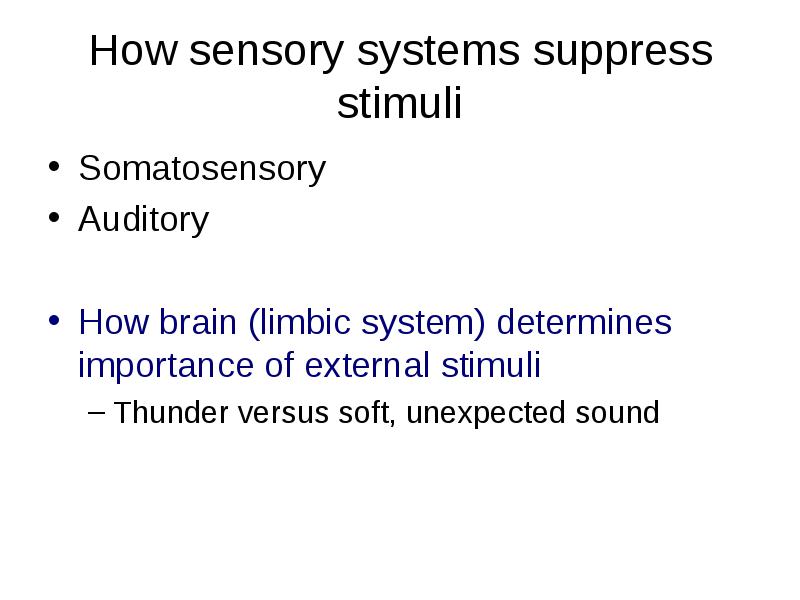 How sensory systems suppress stimuli

• Somatosensory
• Auditory

• How brain (limbic system) determines importance of external stimuli
– Thunder versus soft, unexpected sound